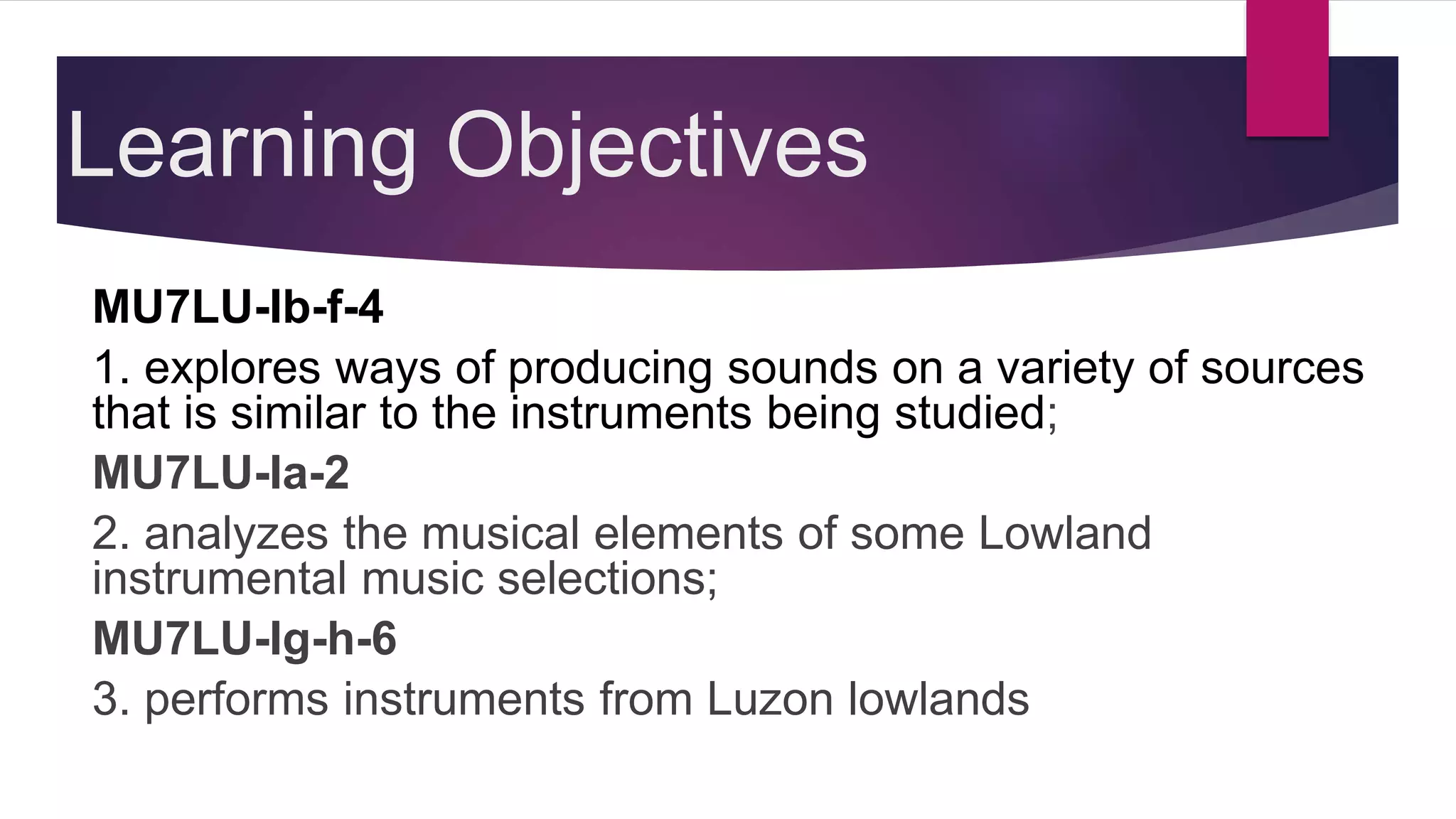 Learning Objectives

MU7LU-Ib-f-4

1. explores ways of producing sounds on a variety of sources that is similar to the instruments being studied;

MU7LU-Ia-2

2. analyzes the musical elements of some Lowland instrumental music selections;

MU7LU-Ig-h-6

3. performs instruments from Luzon lowlands